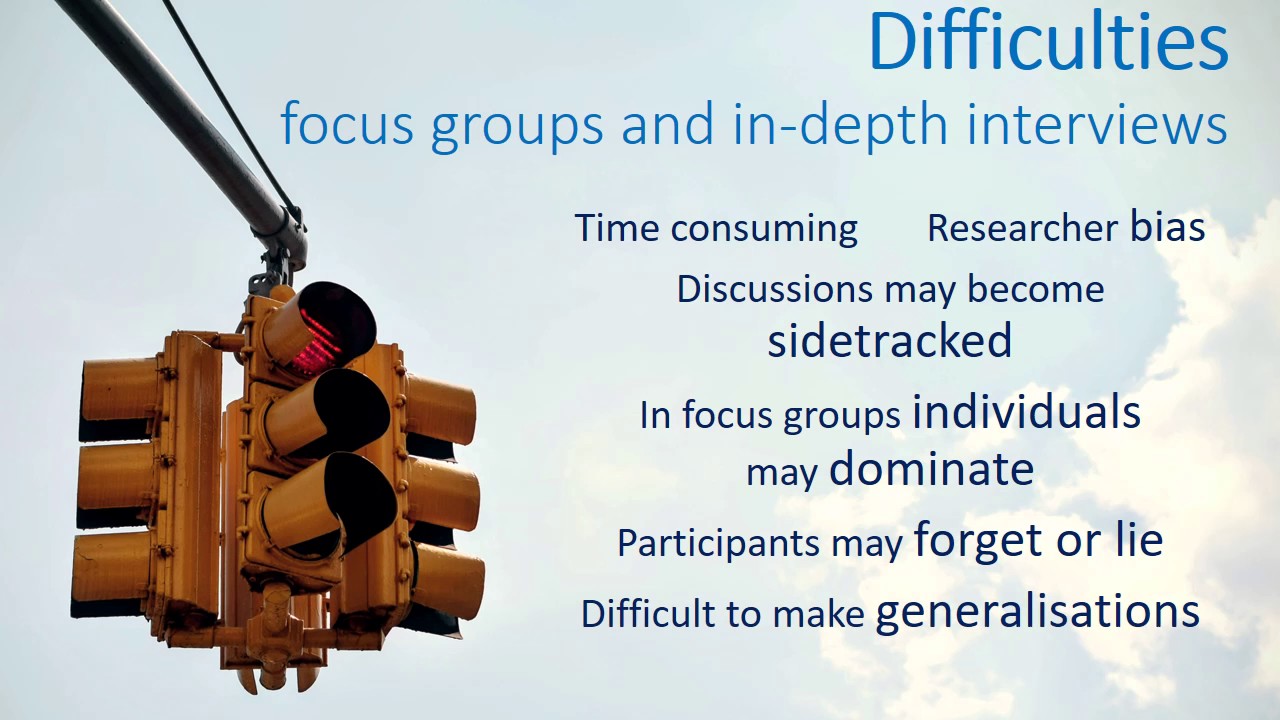 Difficulties
focus groups and in-depth interviews

Time consuming Researcher bias

Discussions may become sidetracked

In focus groups individuals may dominate

Participants may forget or lie

Difficult to make generalisations